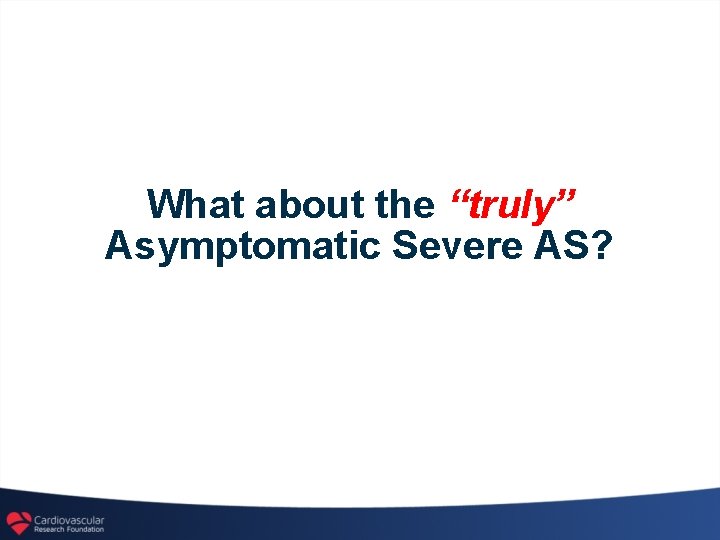 What about the “truly” Asymptomatic Severe AS?

Cardiovascular
Research Foundation